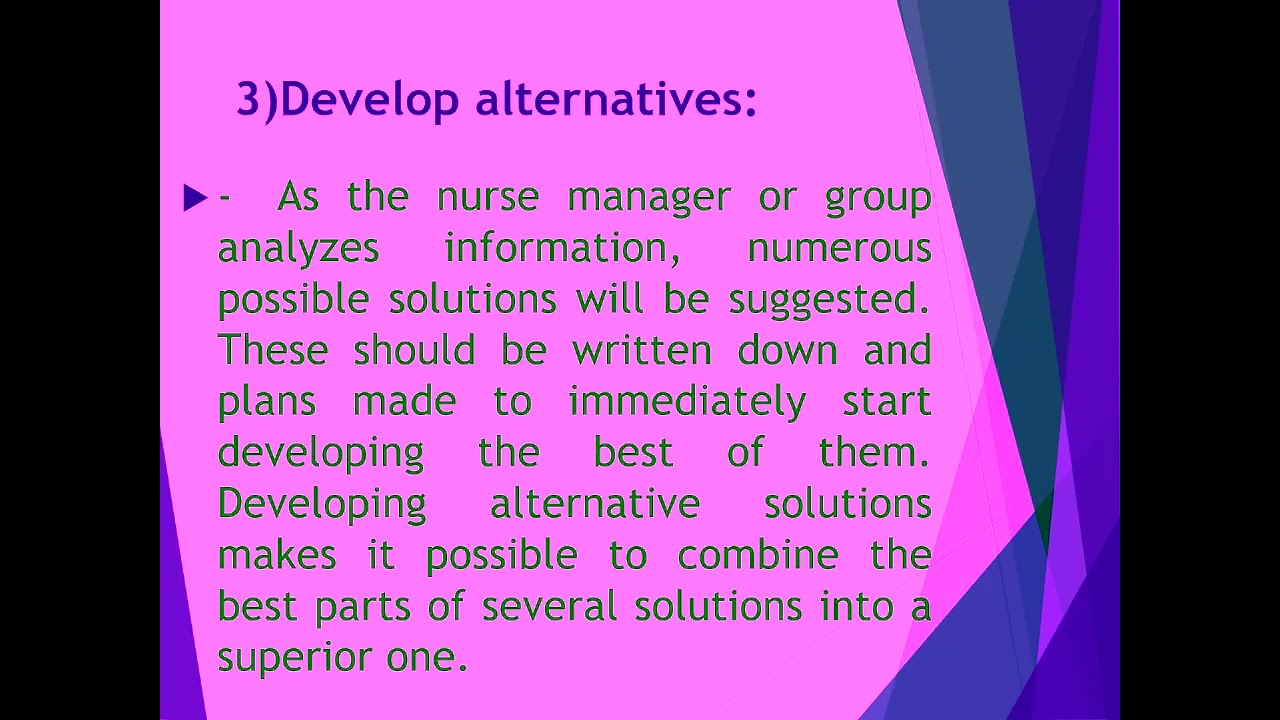 3)Develop alternatives:

- As the nurse manager or group analyzes information, numerous possible solutions will be suggested. These should be written down and plans made to immediately start developing the best of them. Developing alternative solutions makes it possible to combine the best parts of several solutions into a superior one.